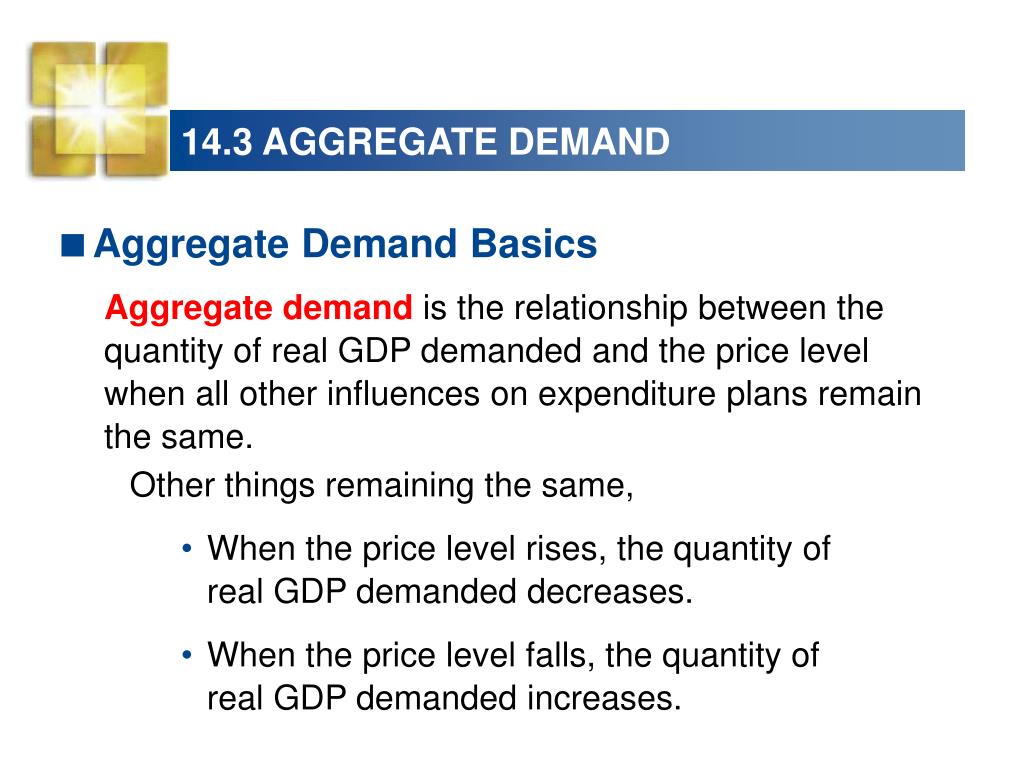 14.3 AGGREGATE DEMAND

■ Aggregate Demand Basics

Aggregate demand is the relationship between the quantity of real GDP demanded and the price level when all other influences on expenditure plans remain the same.

Other things remaining the same,

• When the price level rises, the quantity of real GDP demanded decreases.

• When the price level falls, the quantity of real GDP demanded increases.